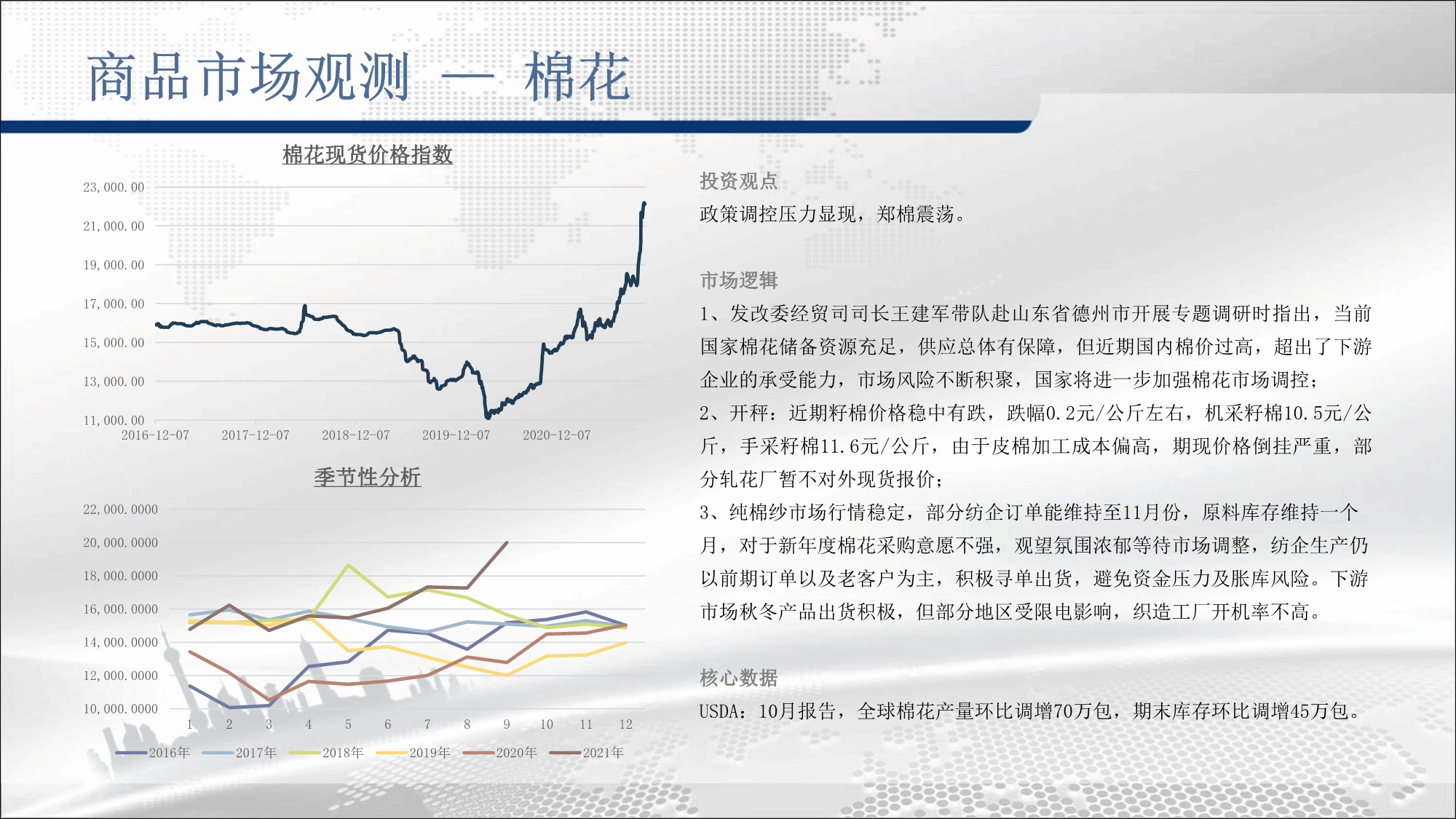 商品市场观测 — 棉花

棉花现货价格指数

23,000.00
21,000.00
19,000.00
17,000.00
15,000.00
13,000.00
11,000.00
2016-12-07 2017-12-07 2018-12-07 2019-12-07 2020-12-07

季节性分析

22,000.0000
20,000.0000
18,000.0000
16,000.0000
14,000.0000
12,000.0000
10,000.0000
1 2 3 4 5 6 7 8 9 10 11 12
2016年 2017年 2018年 2019年 2020年 2021年

投资观点

政策调控压力显现，郑棉震荡。

市场逻辑

1、发改委经贸司司长王建军带队赴山东省德州市开展专题调研时指出，当前国家棉花储备资源充足，供应总体有保障，但近期国内棉价过高，超出了下游企业的承受能力，市场风险不断积聚，国家将进一步加强棉花市场调控；
2、开秤：近期籽棉价格稳中有跌，跌幅0.2元/公斤左右，机采籽棉10.5元/公斤，手采籽棉11.6元/公斤，由于皮棉加工成本偏高，期现价格倒挂严重，部分轧花厂暂不对外现货报价；
3、纯棉纱市场行情稳定，部分纺企订单能维持至11月份，原料库存维持一个月，对于新年度棉花采购意愿不强，观望氛围浓郁等待市场调整，纺企生产仍以前期订单以及老客户为主，积极寻单出货，避免资金压力及胀库风险。下游市场秋冬产品出货积极，但部分地区受限电影响，织造工厂开机率不高。

核心数据

USDA：10月报告，全球棉花产量环比调增70万包，期末库存环比调增45万包。